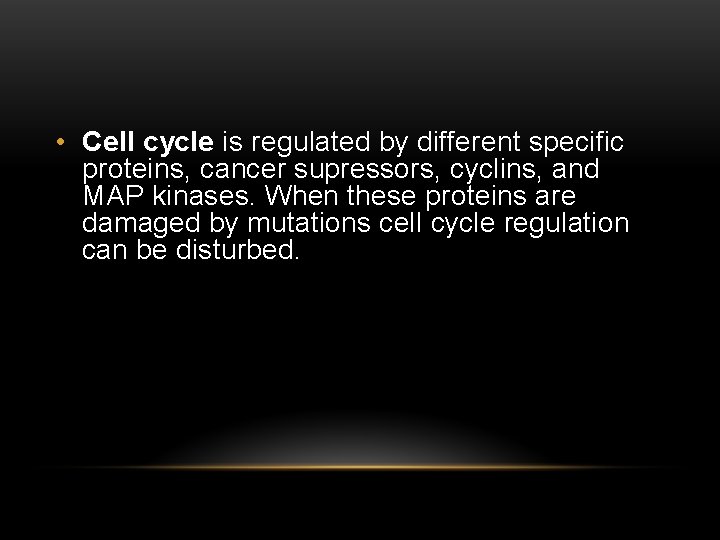 • Cell cycle is regulated by different specific proteins, cancer supressors, cyclins, and MAP kinases. When these proteins are damaged by mutations cell cycle regulation can be disturbed.